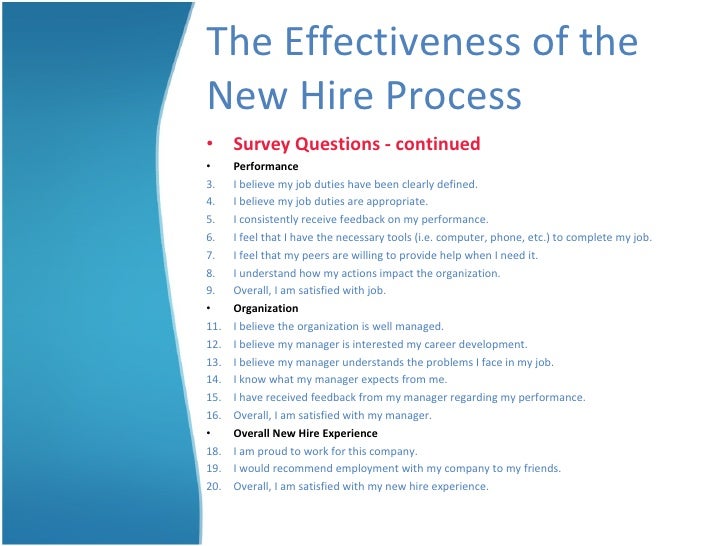 The Effectiveness of the New Hire Process

• Survey Questions - continued
• Performance
3. I believe my job duties have been clearly defined.
4. I believe my job duties are appropriate.
5. I consistently receive feedback on my performance.
6. I feel that I have the necessary tools (i.e. computer, phone, etc.) to complete my job.
7. I feel that my peers are willing to provide help when I need it.
8. I understand how my actions impact the organization.
9. Overall, I am satisfied with job.
• Organization
11. I believe the organization is well managed.
12. I believe my manager is interested my career development.
13. I believe my manager understands the problems I face in my job.
14. I know what my manager expects from me.
15. I have received feedback from my manager regarding my performance.
16. Overall, I am satisfied with my manager.
• Overall New Hire Experience
18. I am proud to work for this company.
19. I would recommend employment with my company to my friends.
20. Overall, I am satisfied with my new hire experience.